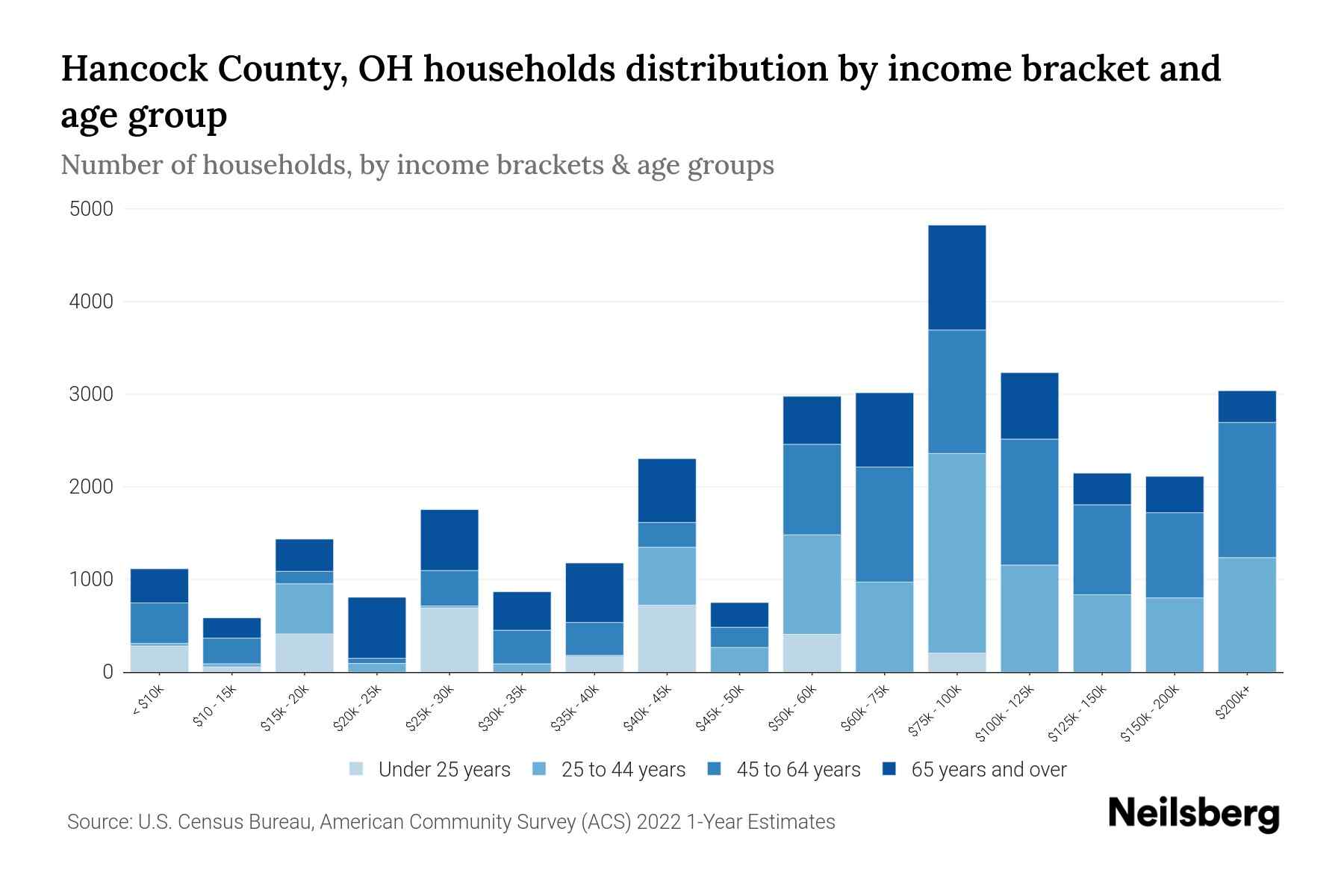 Hancock County, OH households distribution by income bracket and age group

Number of households, by income brackets & age groups

5000
4000
3000
2000
1000
0

< $10k
$10 - 15k
$15k - 20k
$20k - 25k
$25k - 30k
$30k - 35k
$35k - 40k
$40k - 45k
$45k - 50k
$50k - 60k
$60k - 75k
$75k - 100k
$100k - 125k
$125k - 150k
$150k - 200k
$200k+

Under 25 years
25 to 44 years
45 to 64 years
65 years and over

Source: U.S. Census Bureau, American Community Survey (ACS) 2022 1-Year Estimates

Neilsberg